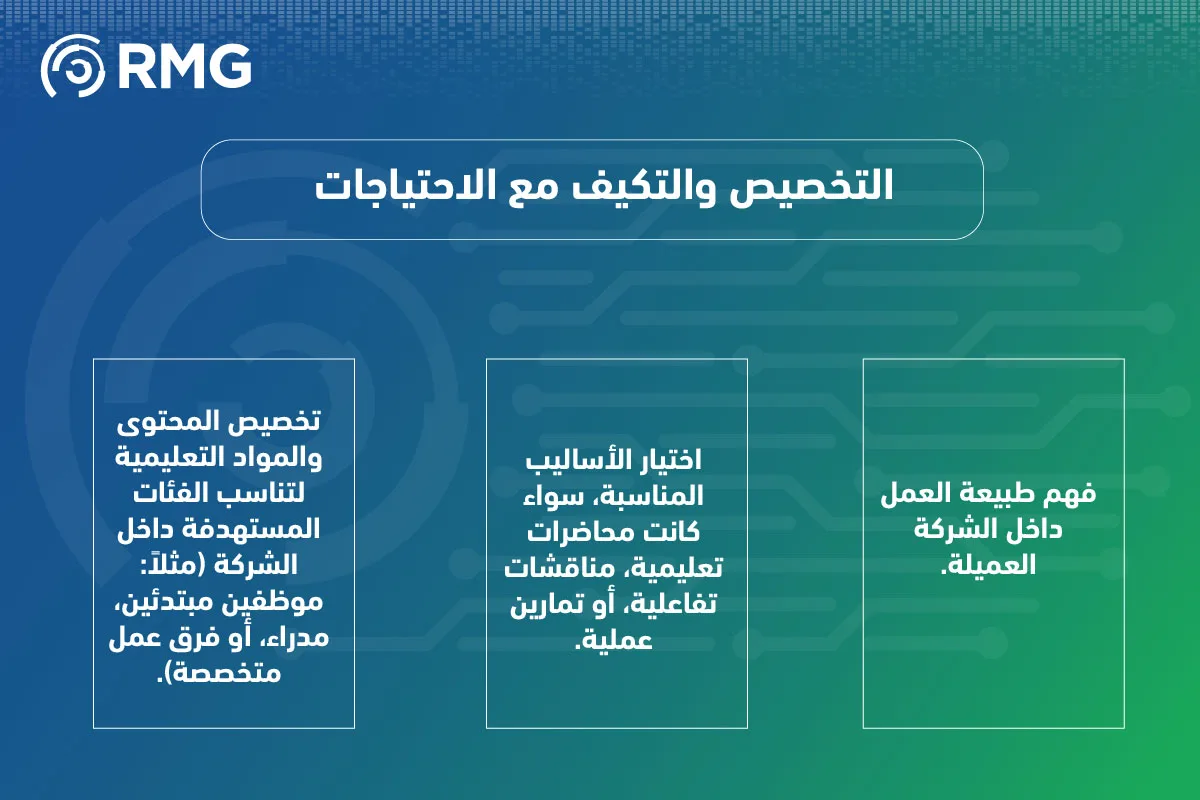 RMG

التخصيص والتكيف مع الاحتياجات

فهم طبيعة العمل داخل الشركة العميلة.

اختيار الأساليب المناسبة، سواء كانت محاضرات تعليمية، مناقشات تفاعلية، أو تمارين عملية.

تخصيص المحتوى والمواد التعليمية لتناسب الفئات المستهدفة داخل الشركة (مثلاً: موظفين مبتدئين، مدراء، أو فرق عمل متخصصة).